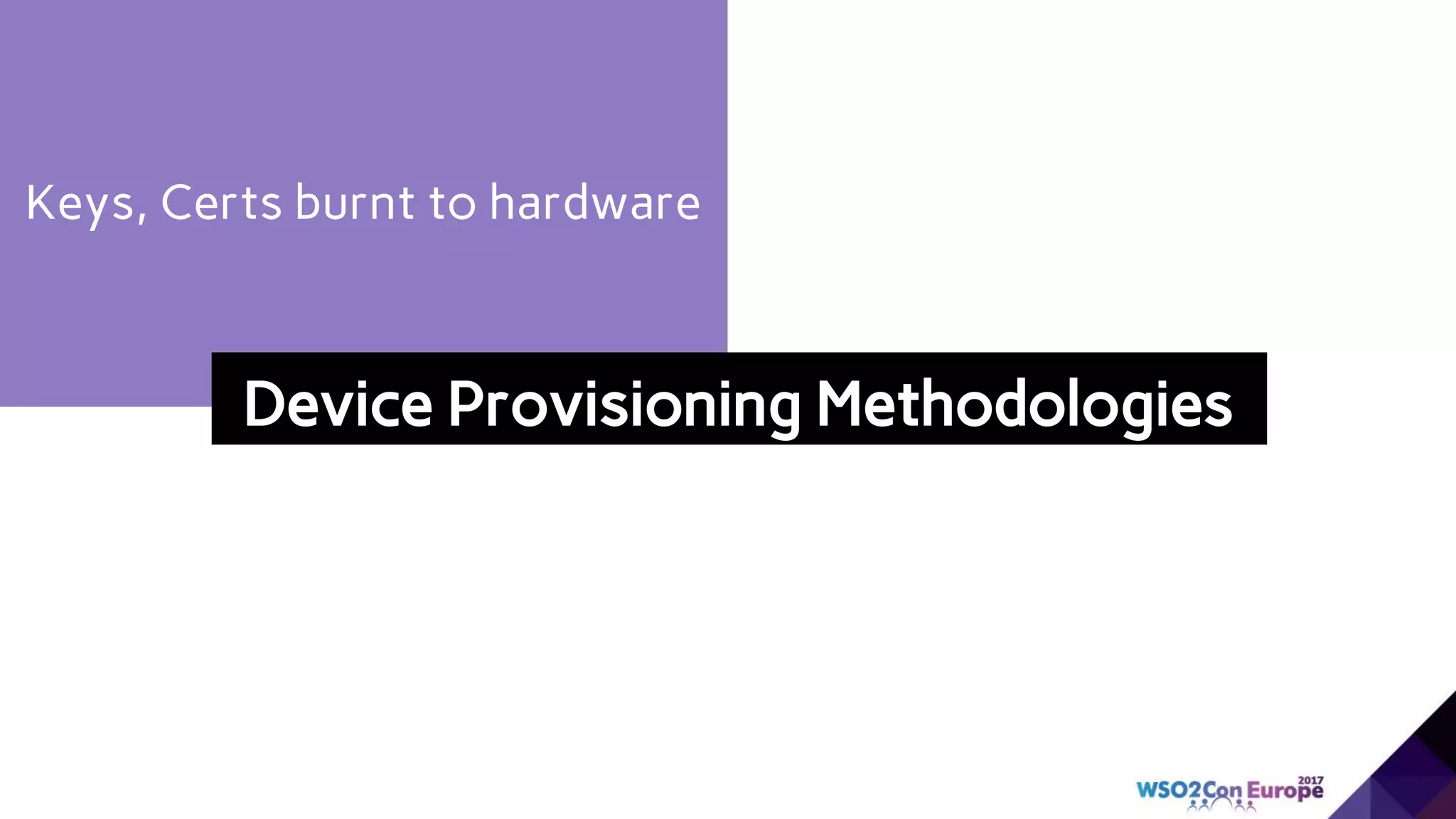 Keys, Certs burnt to hardware

Device Provisioning Methodologies

WSO2Con Europe 2017